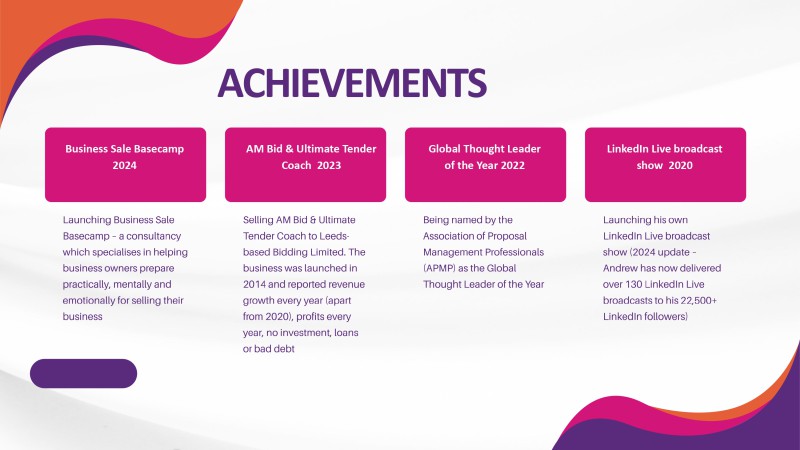 ACHIEVEMENTS

Business Sale Basecamp 2024

Launching Business Sale Basecamp – a consultancy which specialises in helping business owners prepare practically, mentally and emotionally for selling their business

AM Bid & Ultimate Tender Coach 2023

Selling AM Bid & Ultimate Tender Coach to Leeds-based Bidding Limited. The business was launched in 2014 and reported revenue growth every year (apart from 2020), profits every year, no investment, loans or bad debt

Global Thought Leader of the Year 2022

Being named by the Association of Proposal Management Professionals (APMP) as the Global Thought Leader of the Year

LinkedIn Live broadcast show 2020

Launching his own LinkedIn Live broadcast show (2024 update – Andrew has now delivered over 130 LinkedIn Live broadcasts to his 22,500+ LinkedIn followers)